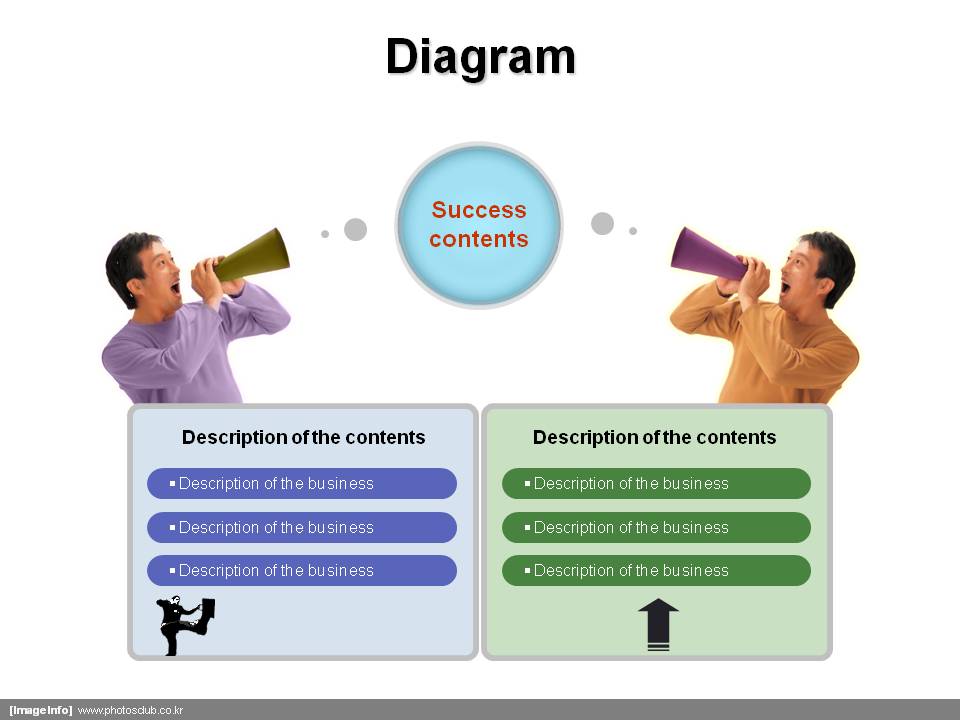 Diagram

Success contents

Description of the contents

▪ Description of the business

▪ Description of the business

▪ Description of the business

Description of the contents

▪ Description of the business

▪ Description of the business

▪ Description of the business

[Image Info] www.photosclub.co.kr